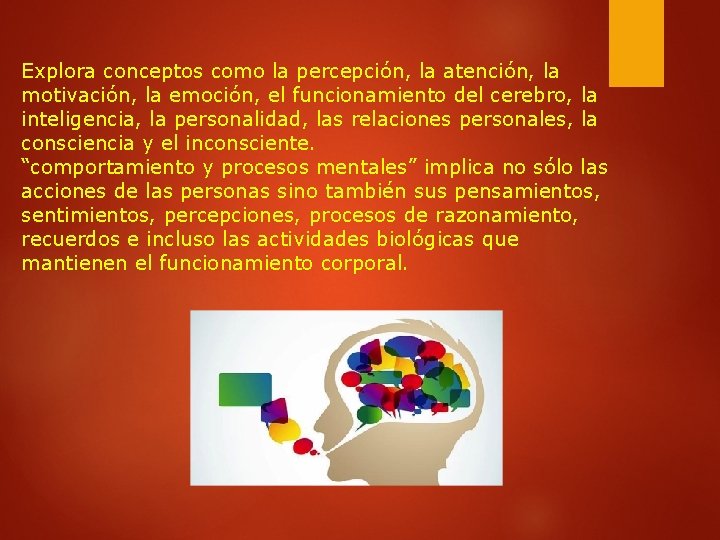 Explora conceptos como la percepción, la atención, la motivación, la emoción, el funcionamiento del cerebro, la inteligencia, la personalidad, las relaciones personales, la consciencia y el inconsciente.
“comportamiento y procesos mentales” implica no sólo las acciones de las personas sino también sus pensamientos, sentimientos, percepciones, procesos de razonamiento, recuerdos e incluso las actividades biológicas que mantienen el funcionamiento corporal.